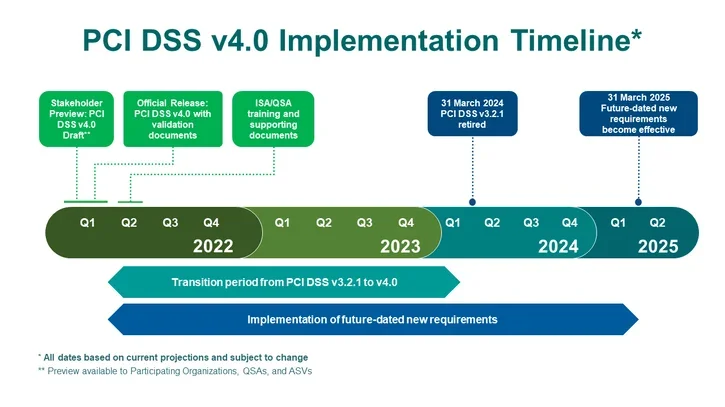 PCI DSS v4.0 Implementation Timeline*

Stakeholder Preview: PCI DSS v4.0 Draft**

Official Release: PCI DSS v4.0 with validation documents

ISA/QSA training and supporting documents

31 March 2024 PCI DSS v3.2.1 retired

31 March 2025 Future-dated new requirements become effective

Q1 Q2 Q3 Q4
2022

Q1 Q2 Q3 Q4
2023

Q1 Q2 Q3 Q4
2024

Q1 Q2
2025

Transition period from PCI DSS v3.2.1 to v4.0

Implementation of future-dated new requirements

* All dates based on current projections and subject to change
** Preview available to Participating Organizations, QSAs, and ASVs